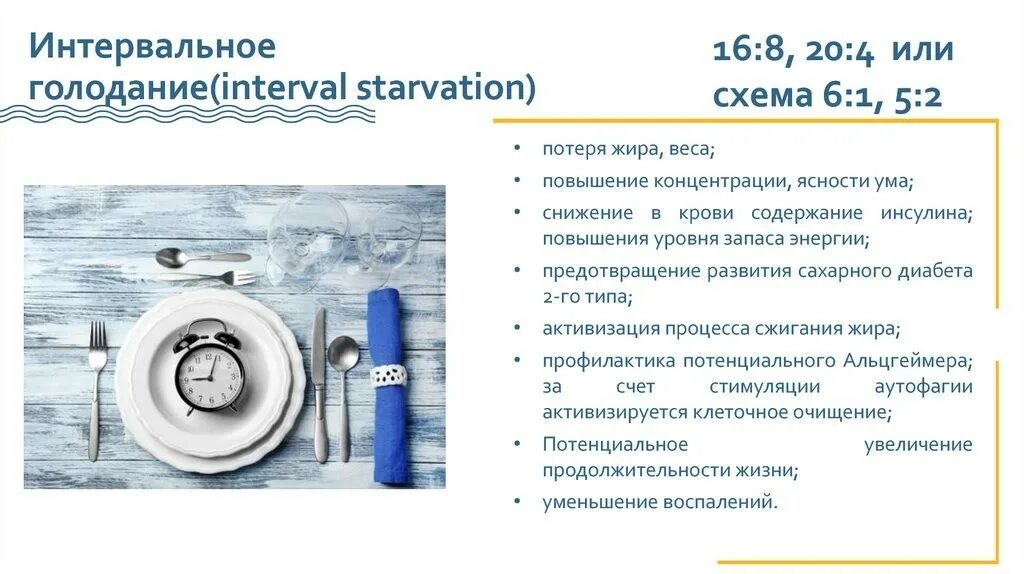 Интервальное голодание(interval starvation)

16:8, 20:4 или схема 6:1, 5:2

• потеря жира, веса;
• повышение концентрации, ясности ума;
• снижение в крови содержание инсулина; повышения уровня запаса энергии;
• предотвращение развития сахарного диабета 2-го типа;
• активизация процесса сжигания жира;
• профилактика потенциального Альцгеймера; за счет стимуляции аутофагии активизируется клеточное очищение;
• Потенциальное увеличение продолжительности жизни;
• уменьшение воспалений.